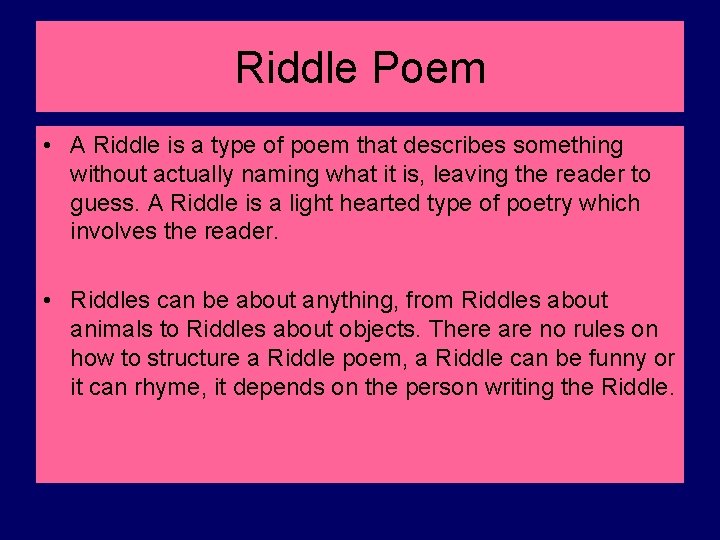 Riddle Poem

• A Riddle is a type of poem that describes something without actually naming what it is, leaving the reader to guess. A Riddle is a light hearted type of poetry which involves the reader.

• Riddles can be about anything, from Riddles about animals to Riddles about objects. There are no rules on how to structure a Riddle poem, a Riddle can be funny or it can rhyme, it depends on the person writing the Riddle.